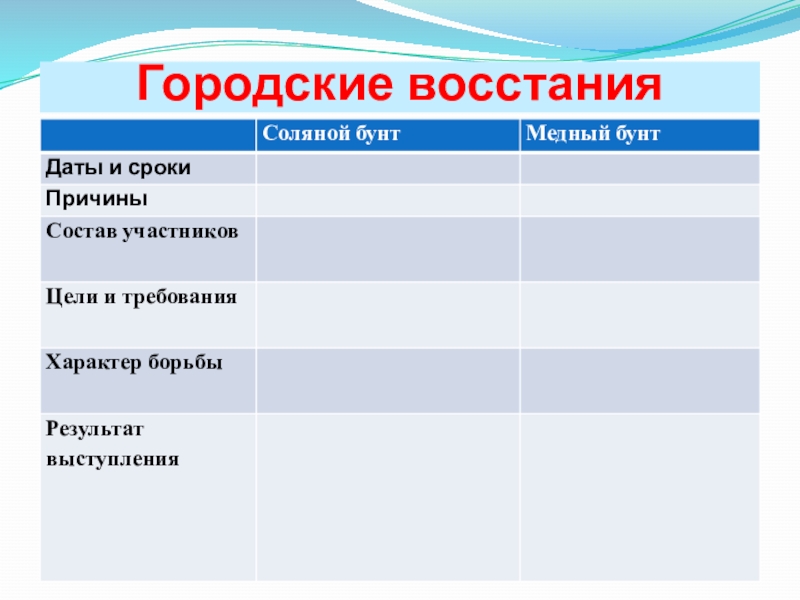 Городские восстания

| | Соляной бунт | Медный бунт |
|---|---|---|
| Даты и сроки | | |
| Причины | | |
| Состав участников | | |
| Цели и требования | | |
| Характер борьбы | | |
| Результат выступления | | |